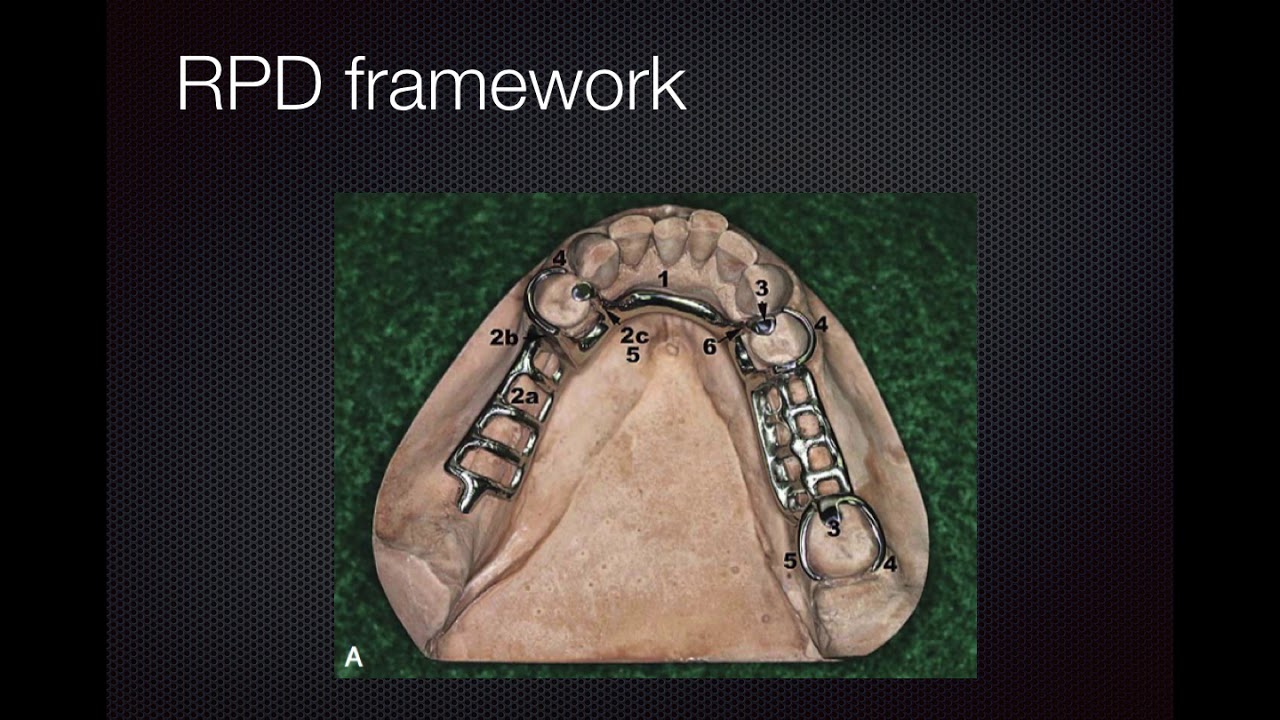 RPD framework

4
1
3
4
2b
2c
5
6
2a
3
5
4
A